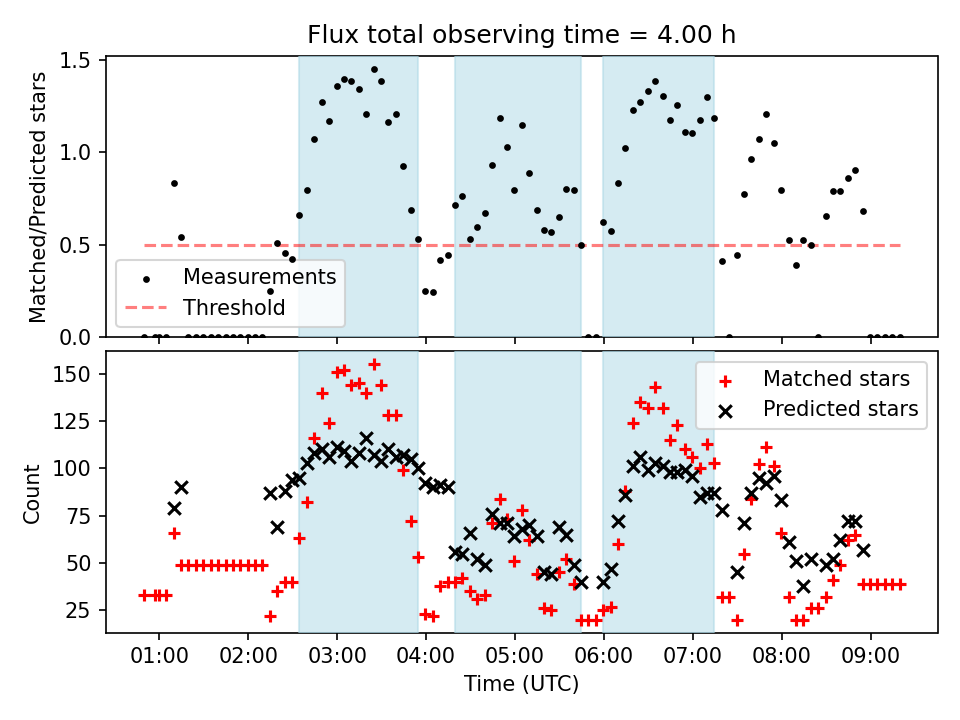 Flux total observing time = 4.00 h

Matched/Predicted stars

1.5
1.0
0.5
0.0

Measurements
Threshold

Count

150
125
100
75
50
25

Matched stars
Predicted stars

01:00 02:00 03:00 04:00 05:00 06:00 07:00 08:00 09:00

Time (UTC)